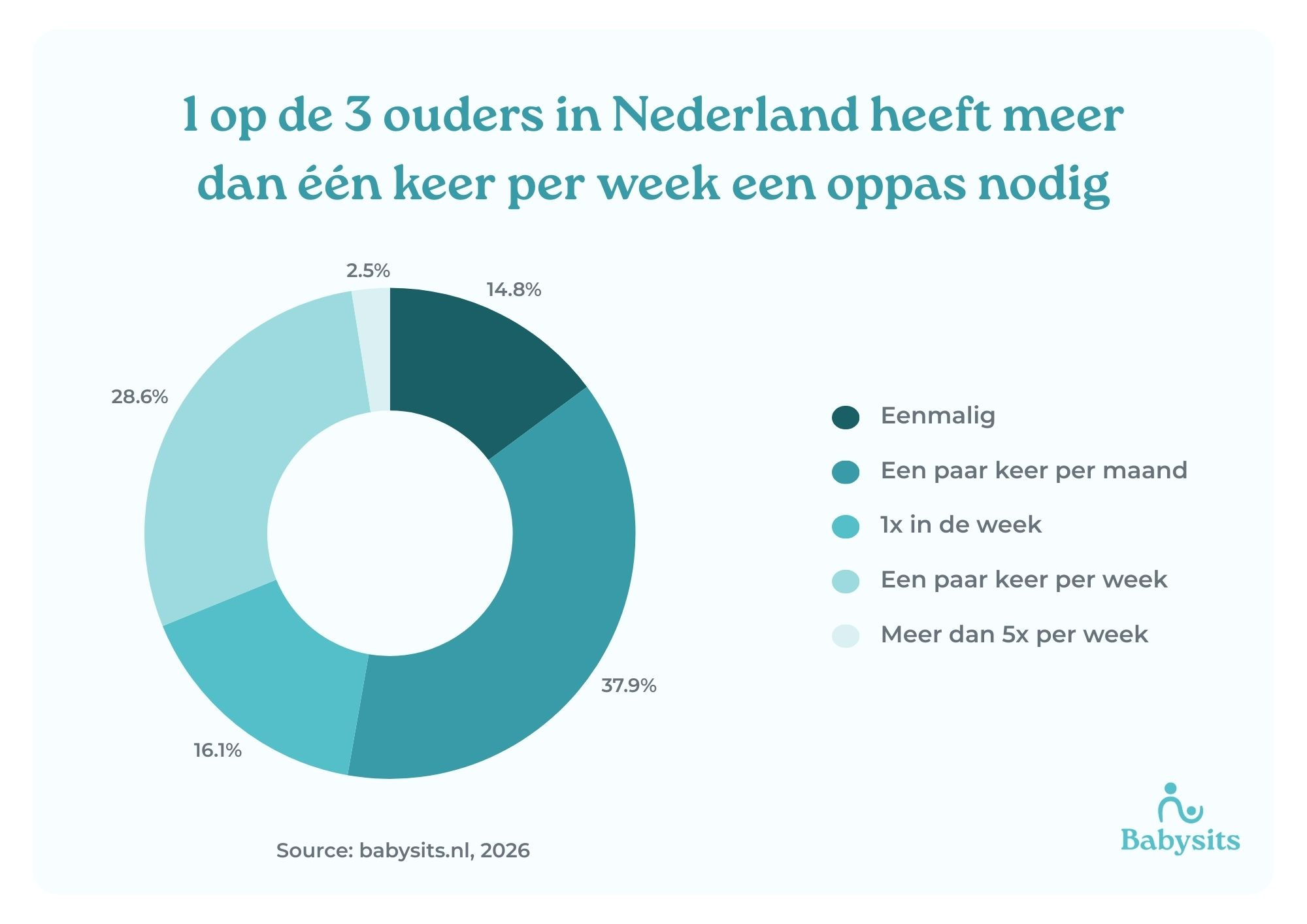 1 op de 3 ouders in Nederland heeft meer dan één keer per week een oppas nodig

2.5%

14.8%

28.6%

37.9%

16.1%

Eenmalig

Een paar keer per maand

1x in de week

Een paar keer per week

Meer dan 5x per week

Source: babysits.nl, 2026

Babysits